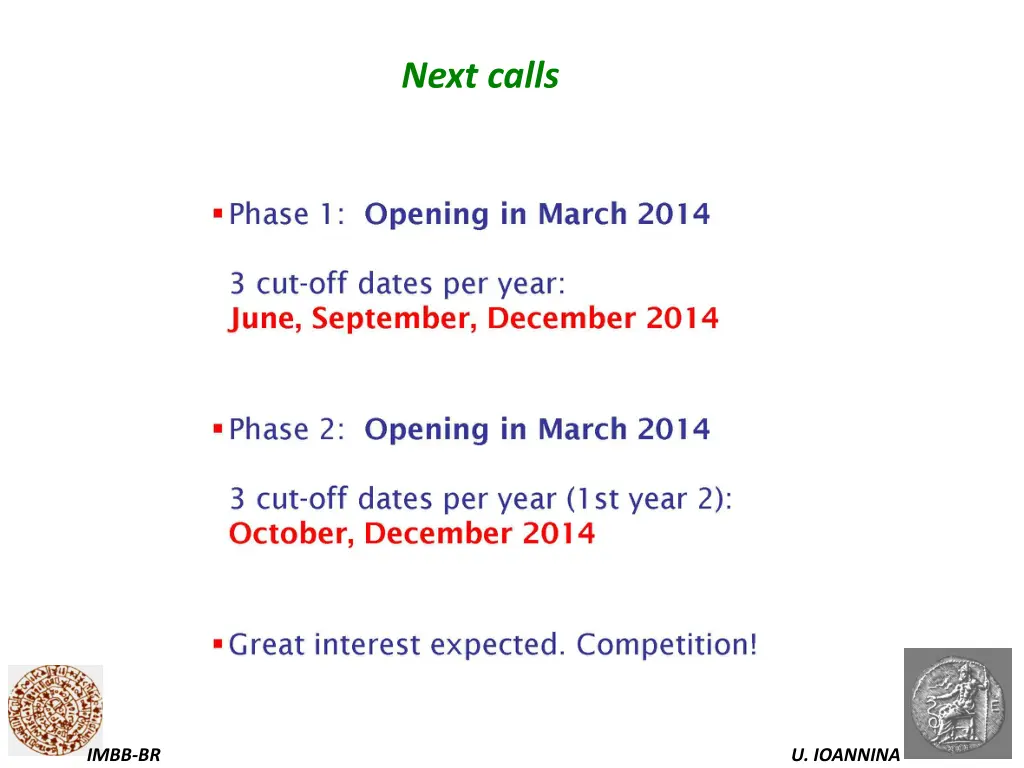 Next calls

▪ Phase 1: Opening in March 2014

3 cut-off dates per year:
June, September, December 2014

▪ Phase 2: Opening in March 2014

3 cut-off dates per year (1st year 2):
October, December 2014

▪ Great interest expected. Competition!

IMBB-BR

U. IOANNINA